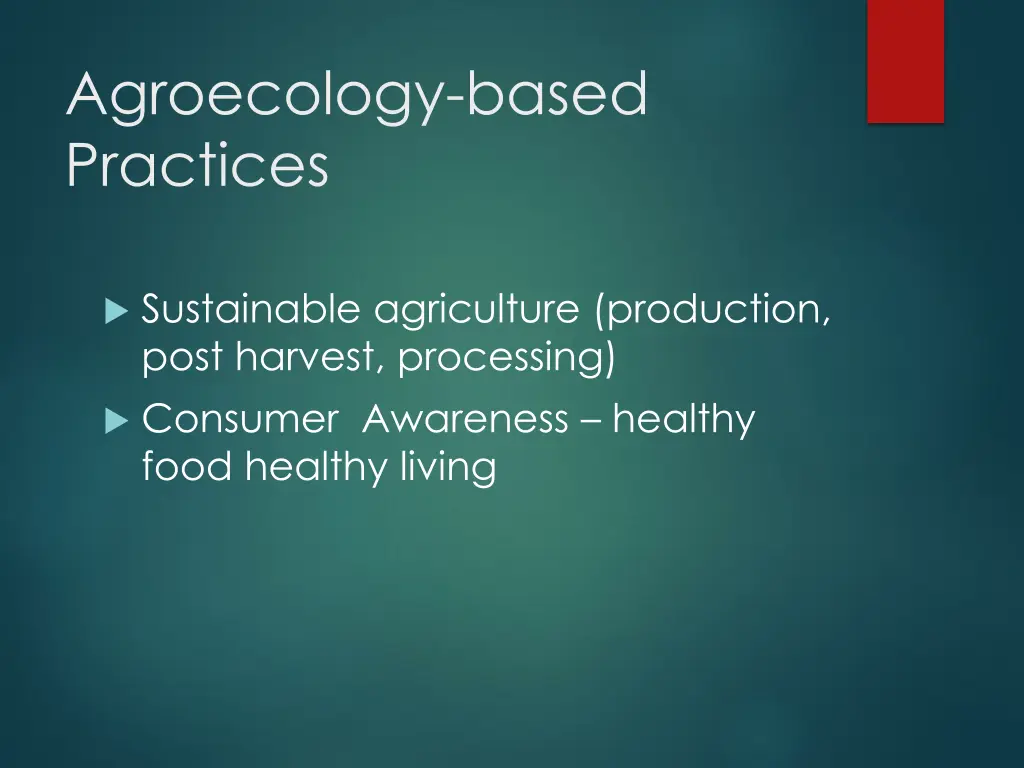 Agroecology-based Practices

Sustainable agriculture (production, post harvest, processing)

Consumer  Awareness – healthy food healthy living